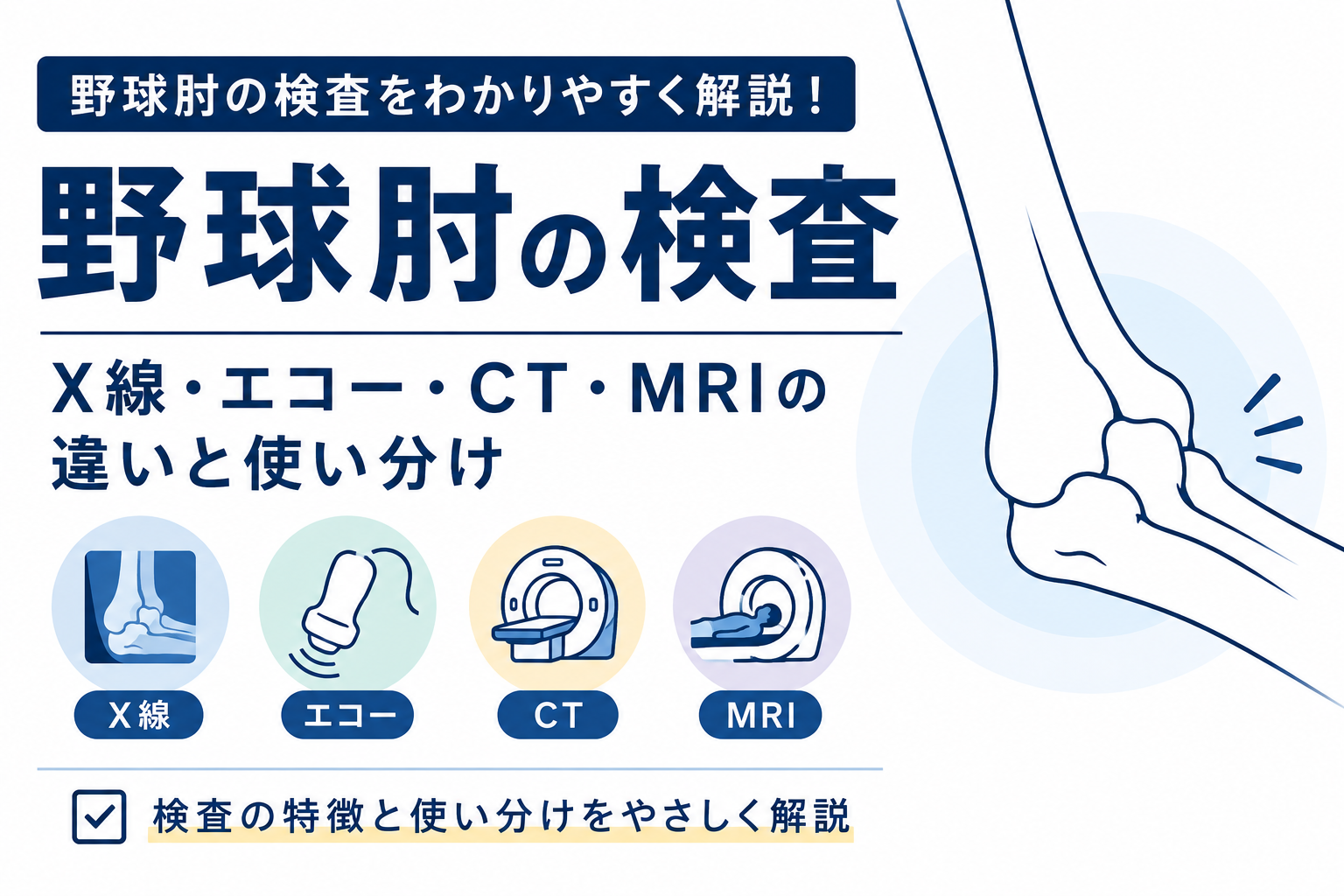 野球肘の検査をわかりやすく解説！

野球肘の検査

X線・エコー・CT・MRIの違いと使い分け

X線

エコー

CT

MRI

検査の特徴と使い分けをやさしく解説